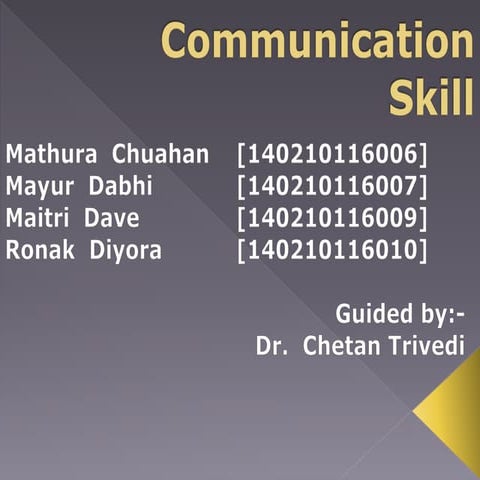 Communication Skill

Mathura Chuahan [140210116006]
Mayur Dabhi [140210116007]
Maitri Dave [140210116009]
Ronak Diyora [140210116010]

Guided by:-
Dr. Chetan Trivedi